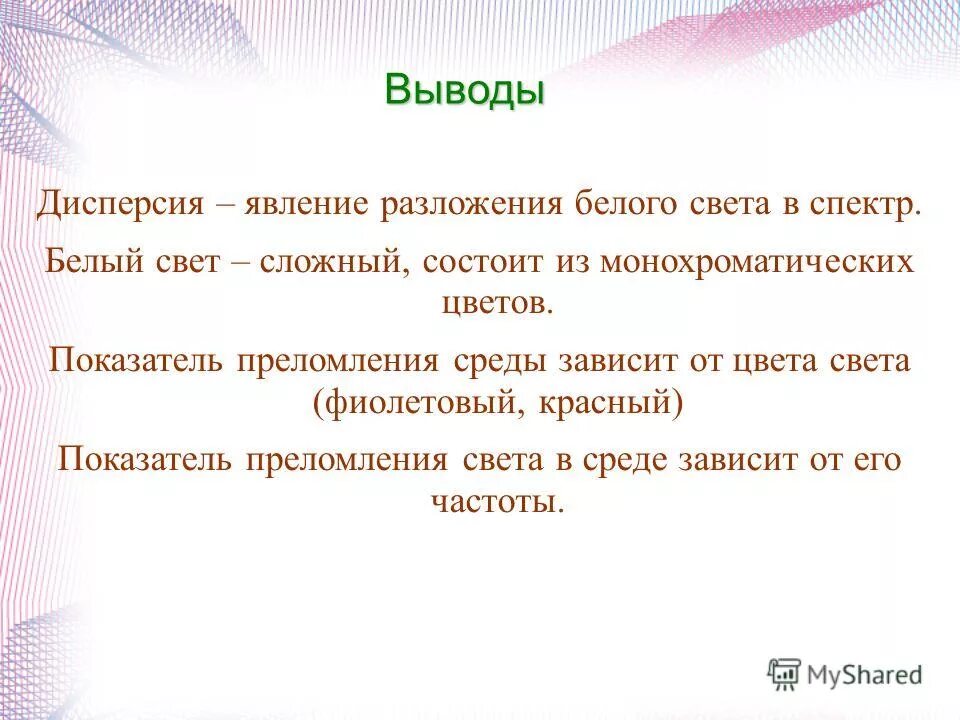 Выводы

Дисперсия – явление разложения белого света в спектр.

Белый свет – сложный, состоит из монохроматических цветов.

Показатель преломления среды зависит от цвета света (фиолетовый, красный)

Показатель преломления света в среде зависит от его частоты.

MyShared